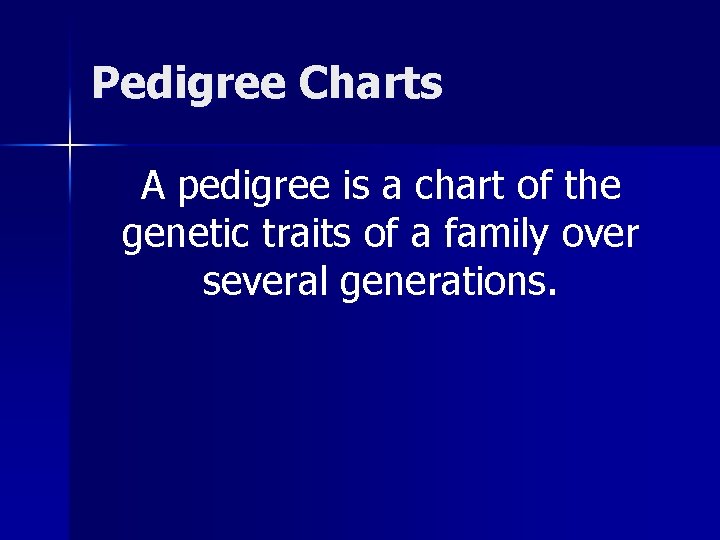 Pedigree Charts

A pedigree is a chart of the genetic traits of a family over several generations.